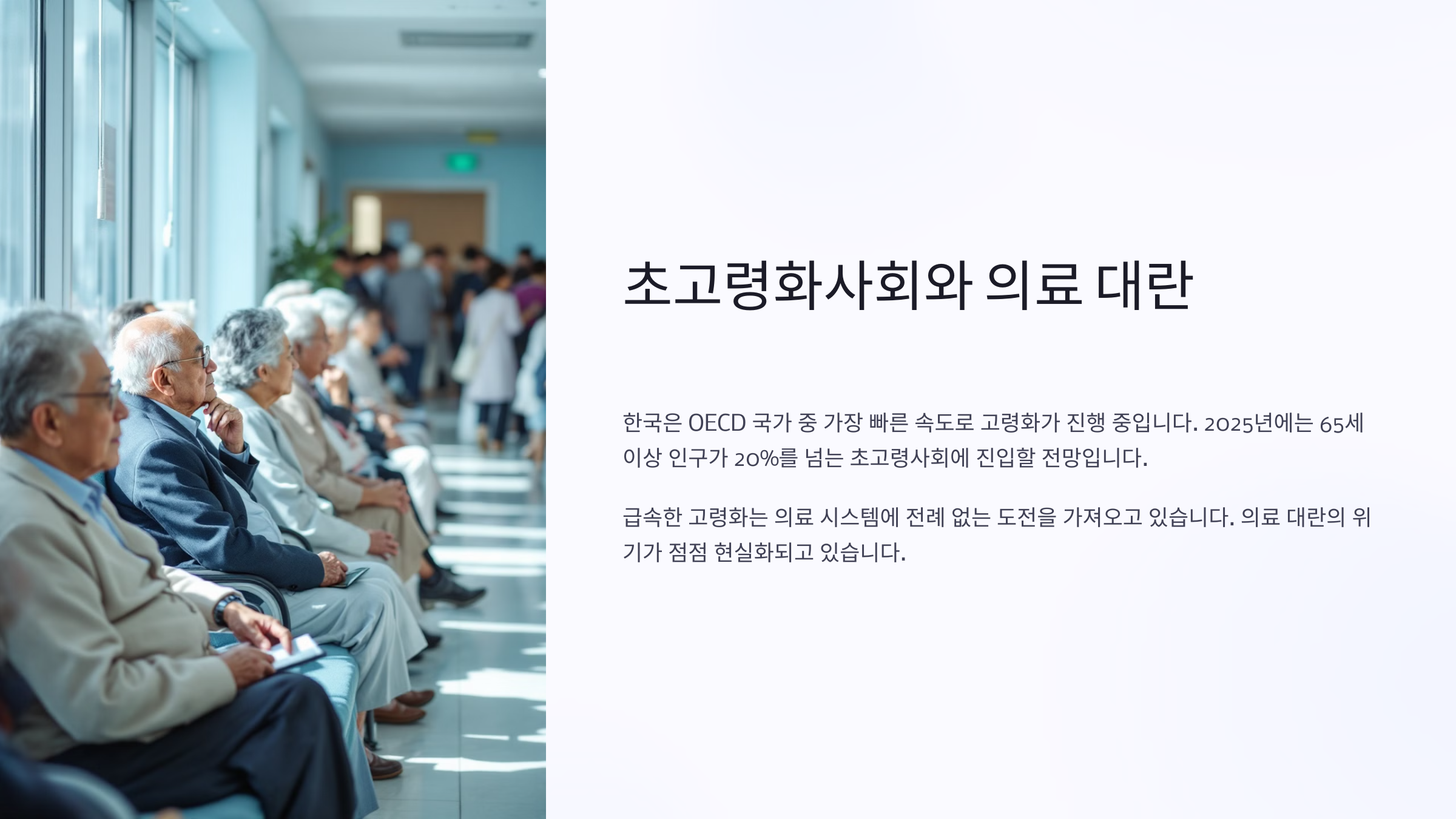 초고령화사회와 의료 대란

한국은 OECD 국가 중 가장 빠른 속도로 고령화가 진행 중입니다. 2025년에는 65세 이상 인구가 20%를 넘는 초고령사회에 진입할 전망입니다.

급속한 고령화는 의료 시스템에 전례 없는 도전을 가져오고 있습니다. 의료 대란의 위기가 점점 현실화되고 있습니다.